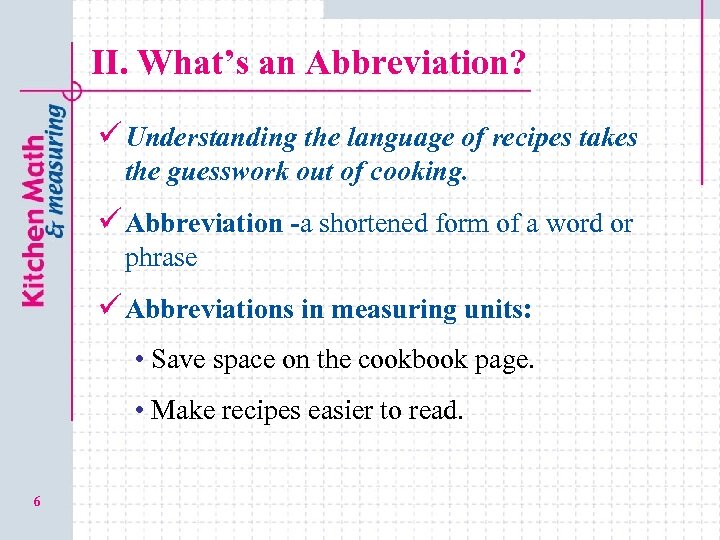 Kitchen Math & measuring

II. What's an Abbreviation?

✓ Understanding the language of recipes takes the guesswork out of cooking.

✓ Abbreviation -a shortened form of a word or phrase

✓ Abbreviations in measuring units:

• Save space on the cookbook page.

• Make recipes easier to read.

6